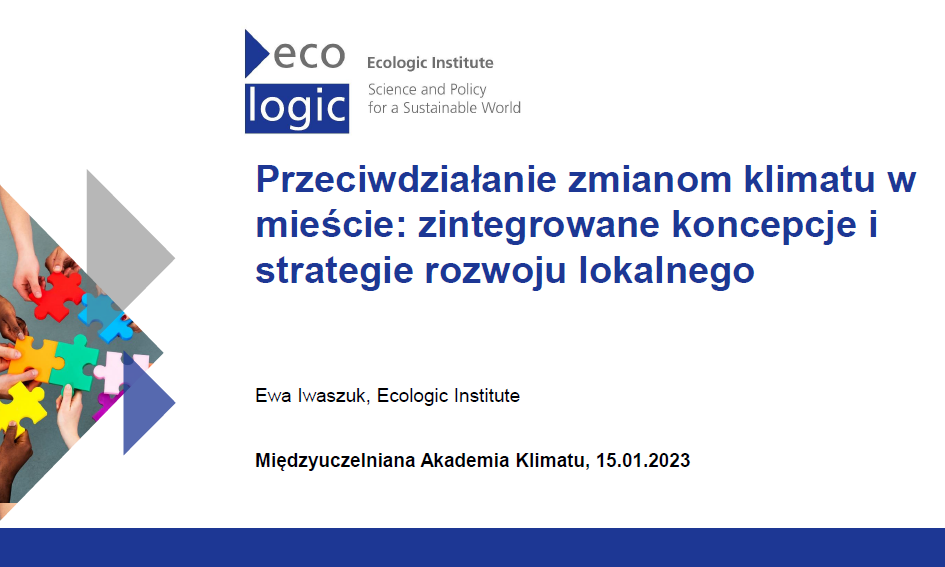 eco
logic

Ecologic Institute
Science and Policy for a Sustainable World

Przeciwdziałanie zmianom klimatu w mieście: zintegrowane koncepcje i strategie rozwoju lokalnego

Ewa Iwaszuk, Ecologic Institute

Międzyuczelniana Akademia Klimatu, 15.01.2023